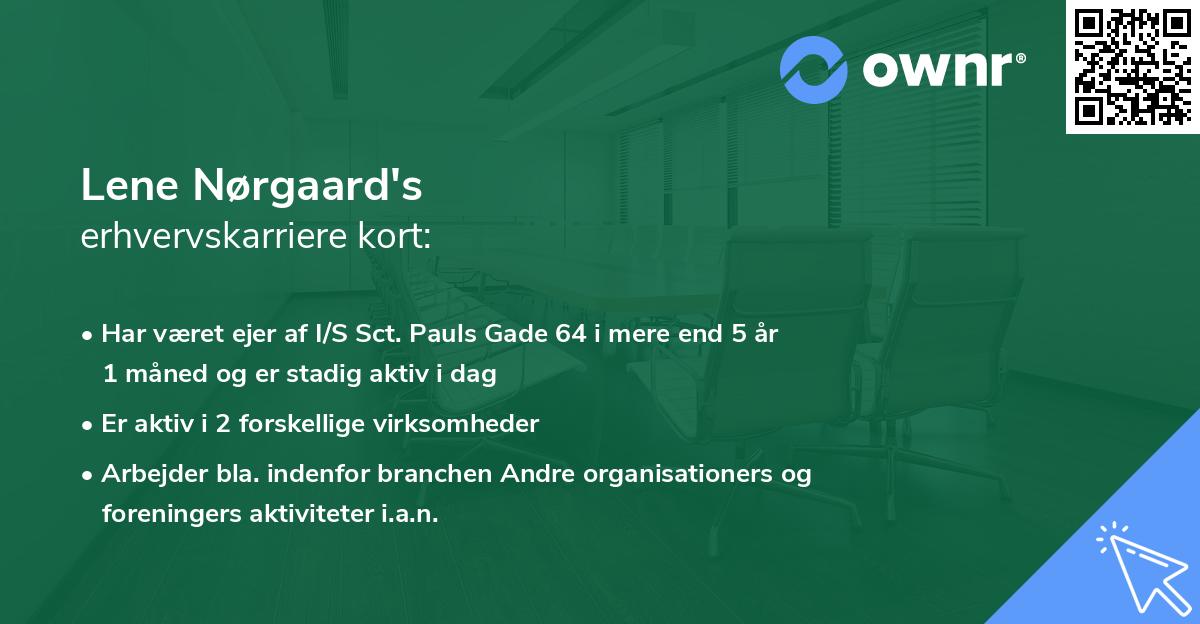 ownr®

Lene Nørgaard's
erhvervskarriere kort:

• Har været ejer af I/S Sct. Pauls Gade 64 i mere end 5 år 1 måned og er stadig aktiv i dag

• Er aktiv i 2 forskellige virksomheder

• Arbejder bla. indenfor branchen Andre organisationers og foreningers aktiviteter i.a.n.